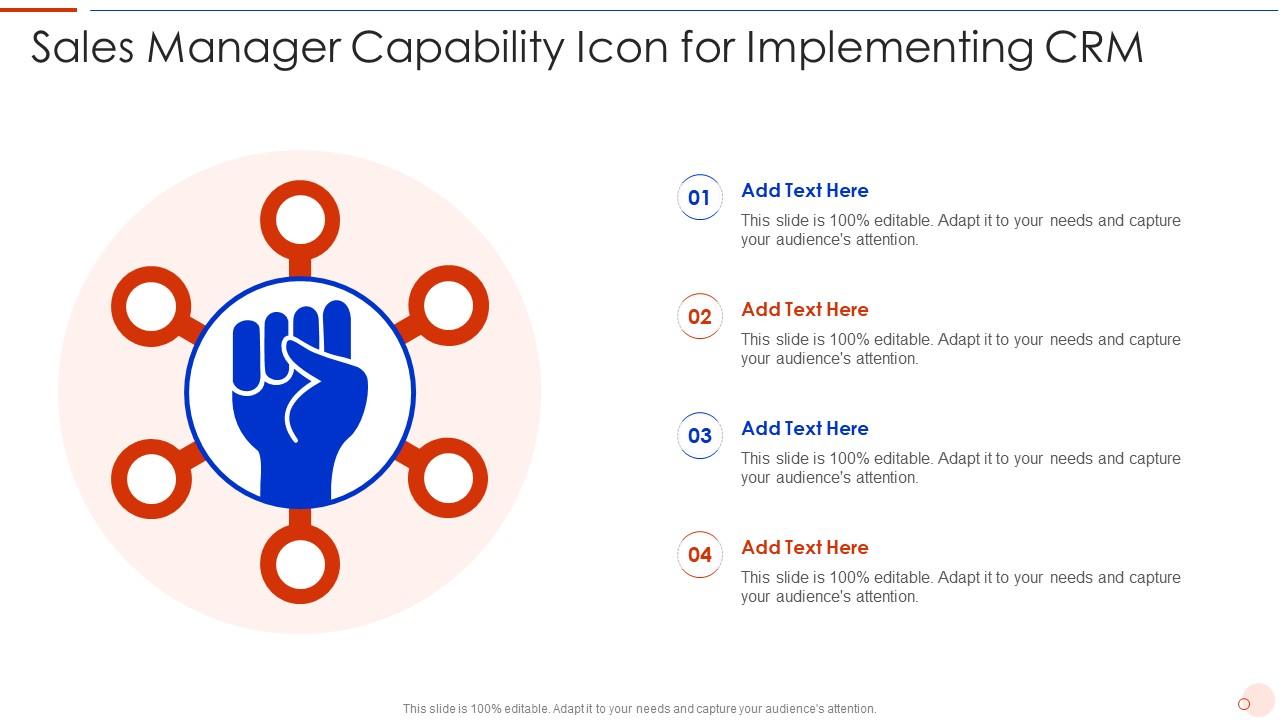 Sales Manager Capability Icon for Implementing CRM

01
Add Text Here
This slide is 100% editable. Adapt it to your needs and capture your audience's attention.

02
Add Text Here
This slide is 100% editable. Adapt it to your needs and capture your audience's attention.

03
Add Text Here
This slide is 100% editable. Adapt it to your needs and capture your audience's attention.

04
Add Text Here
This slide is 100% editable. Adapt it to your needs and capture your audience's attention.

This slide is 100% editable. Adapt it to your needs and capture your audience's attention.